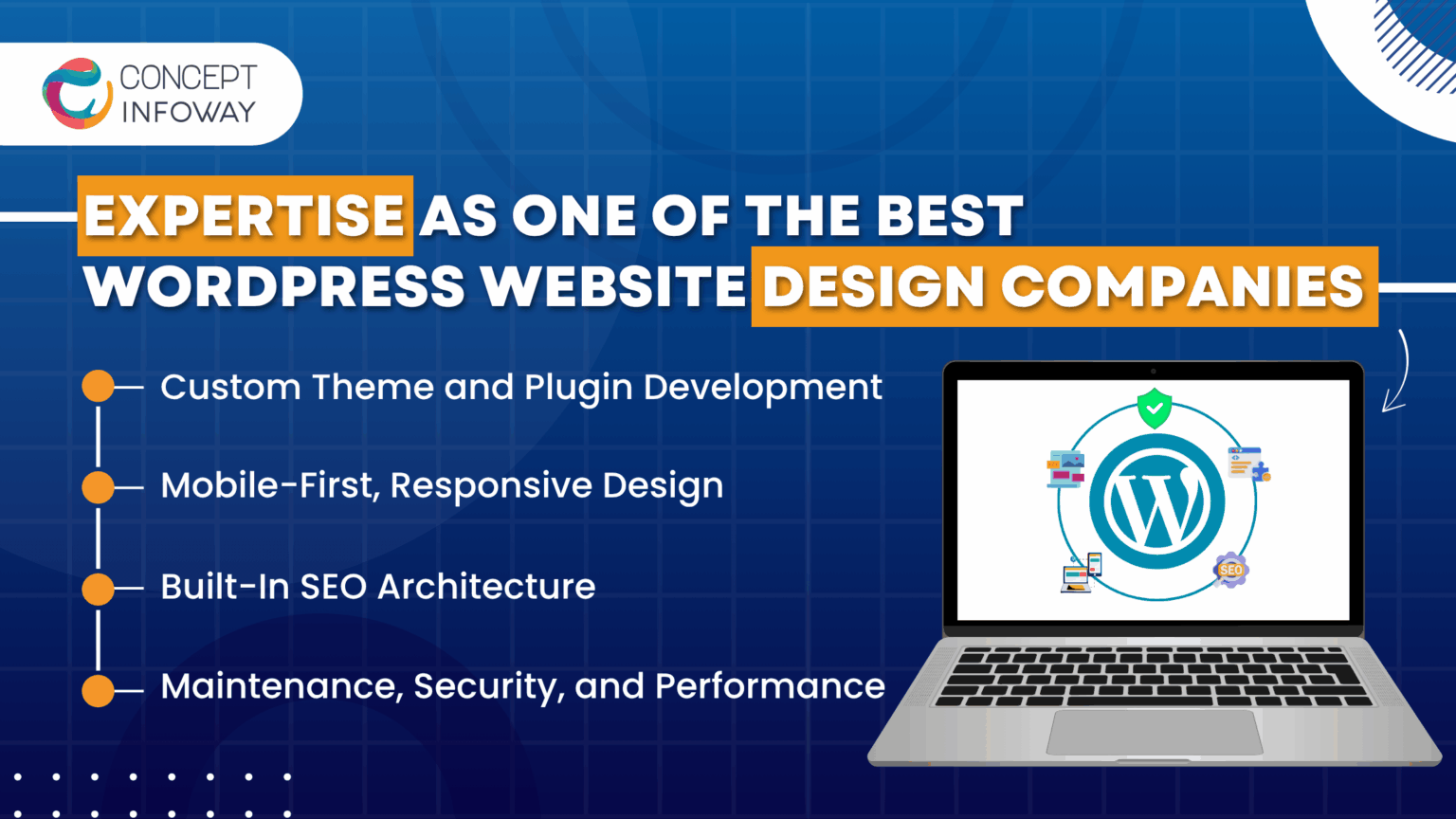 CONCEPT INFOWAY

EXPERTISE AS ONE OF THE BEST WORDPRESS WEBSITE DESIGN COMPANIES

Custom Theme and Plugin Development

Mobile-First, Responsive Design

Built-In SEO Architecture

Maintenance, Security, and Performance

SEO